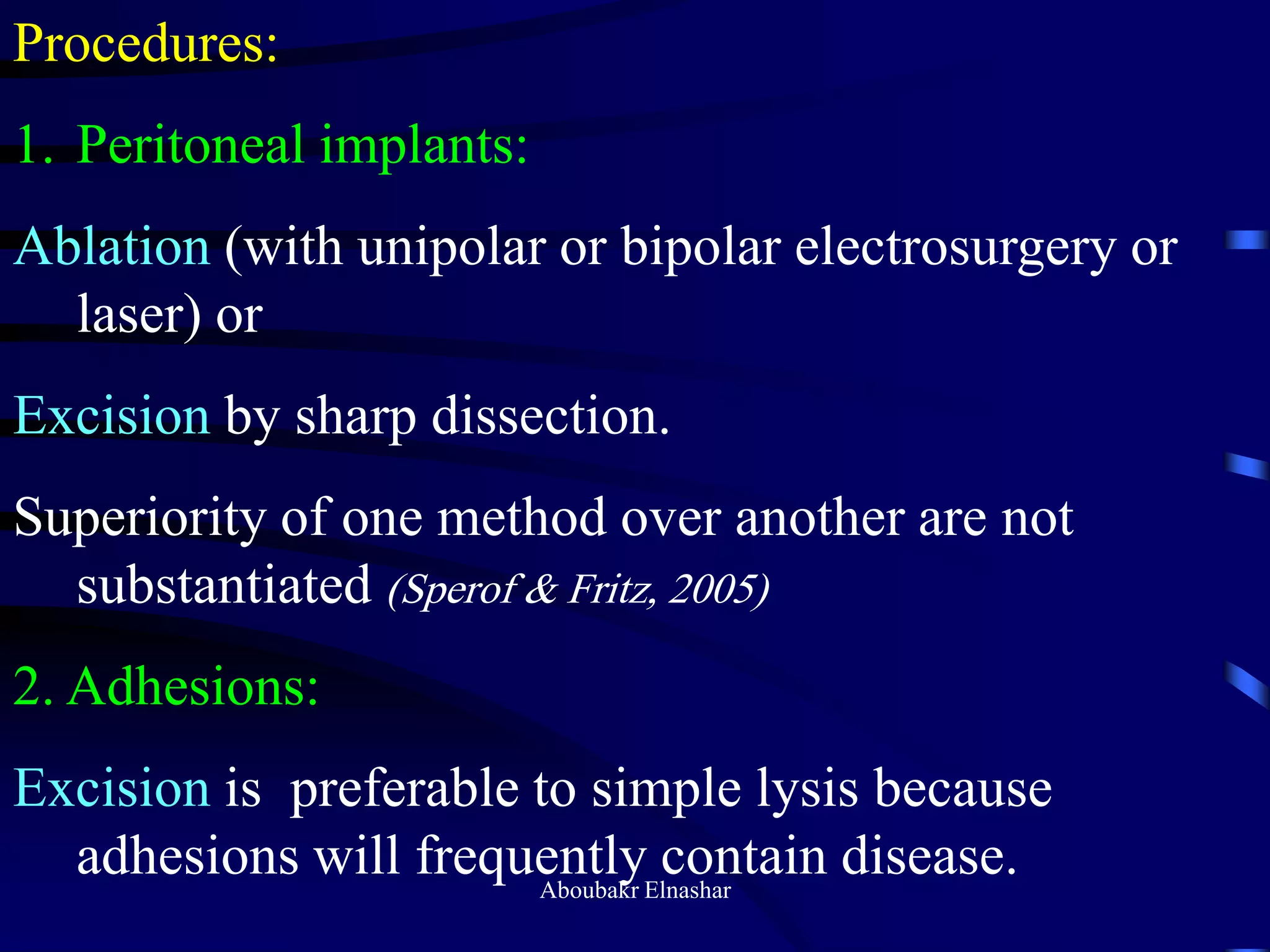 Procedures:

1. Peritoneal implants:

Ablation (with unipolar or bipolar electrosurgery or laser) or

Excision by sharp dissection.

Superiority of one method over another are not substantiated (Sperof & Fritz, 2005)

2. Adhesions:

Excision is  preferable to simple lysis because adhesions will frequently contain disease.

Aboubakr Elnashar